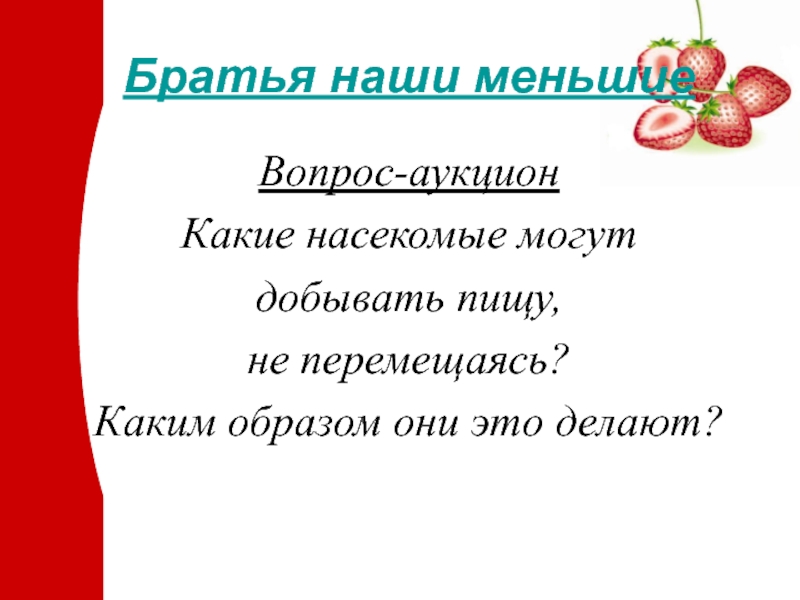 Братья наши меньшие

Вопрос-аукцион

Какие насекомые могут добывать пищу, не перемещаясь? Каким образом они это делают?